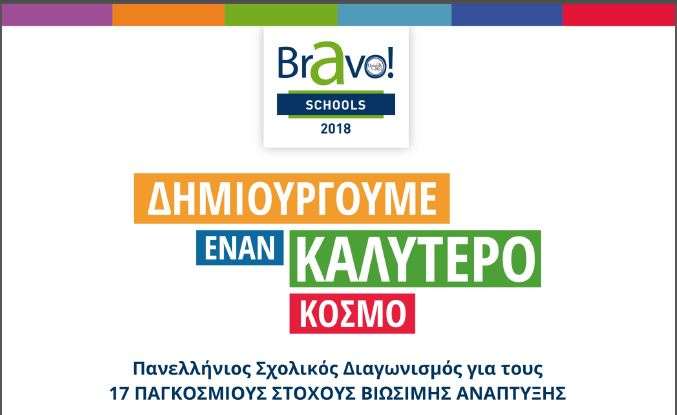 Bravo!
SCHOOLS
2018

ΔΗΜΙΟΥΡΓΟΥΜΕ
ΕΝΑΝ ΚΑΛΥΤΕΡΟ
ΚΟΣΜΟ

Πανελλήνιος Σχολικός Διαγωνισμός για τους
17 ΠΑΓΚΟΣΜΙΟΥΣ ΣΤΟΧΟΥΣ ΒΙΩΣΙΜΗΣ ΑΝΑΠΤΥΞΗΣ